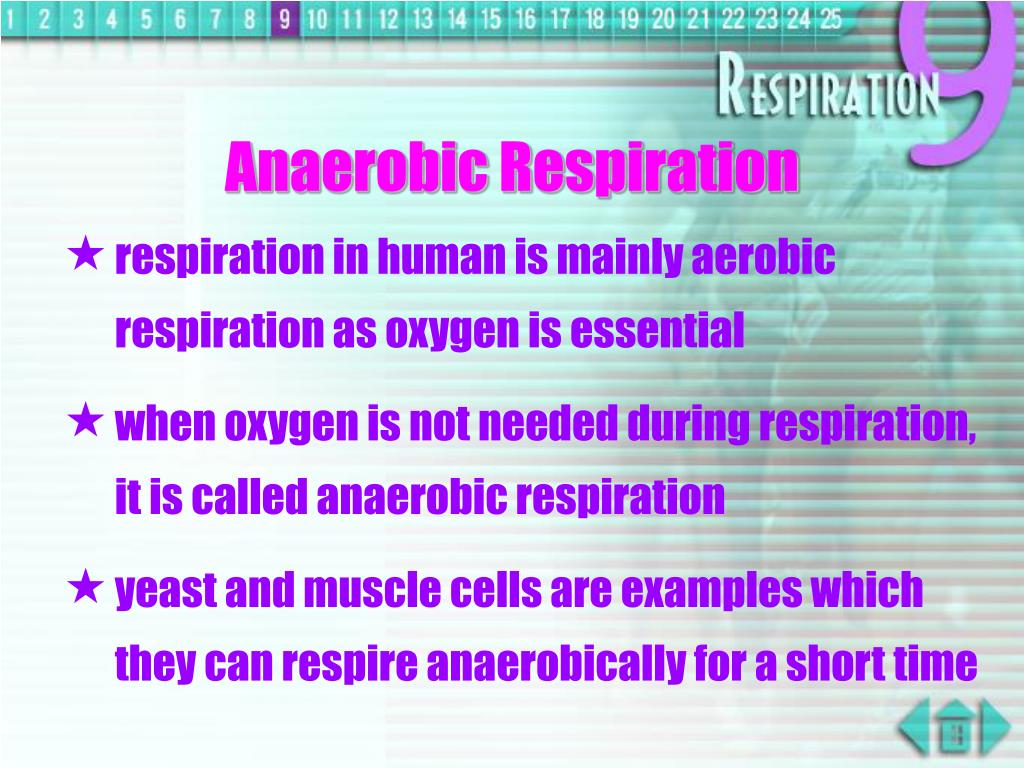 1 2 3 4 5 6 7 8 9 10 11 12 13 14 15 16 17 18 19 20 21 22 23 24 25

RESPIRATION 9

Anaerobic Respiration

★ respiration in human is mainly aerobic respiration as oxygen is essential

★ when oxygen is not needed during respiration, it is called anaerobic respiration

★ yeast and muscle cells are examples which they can respire anaerobically for a short time